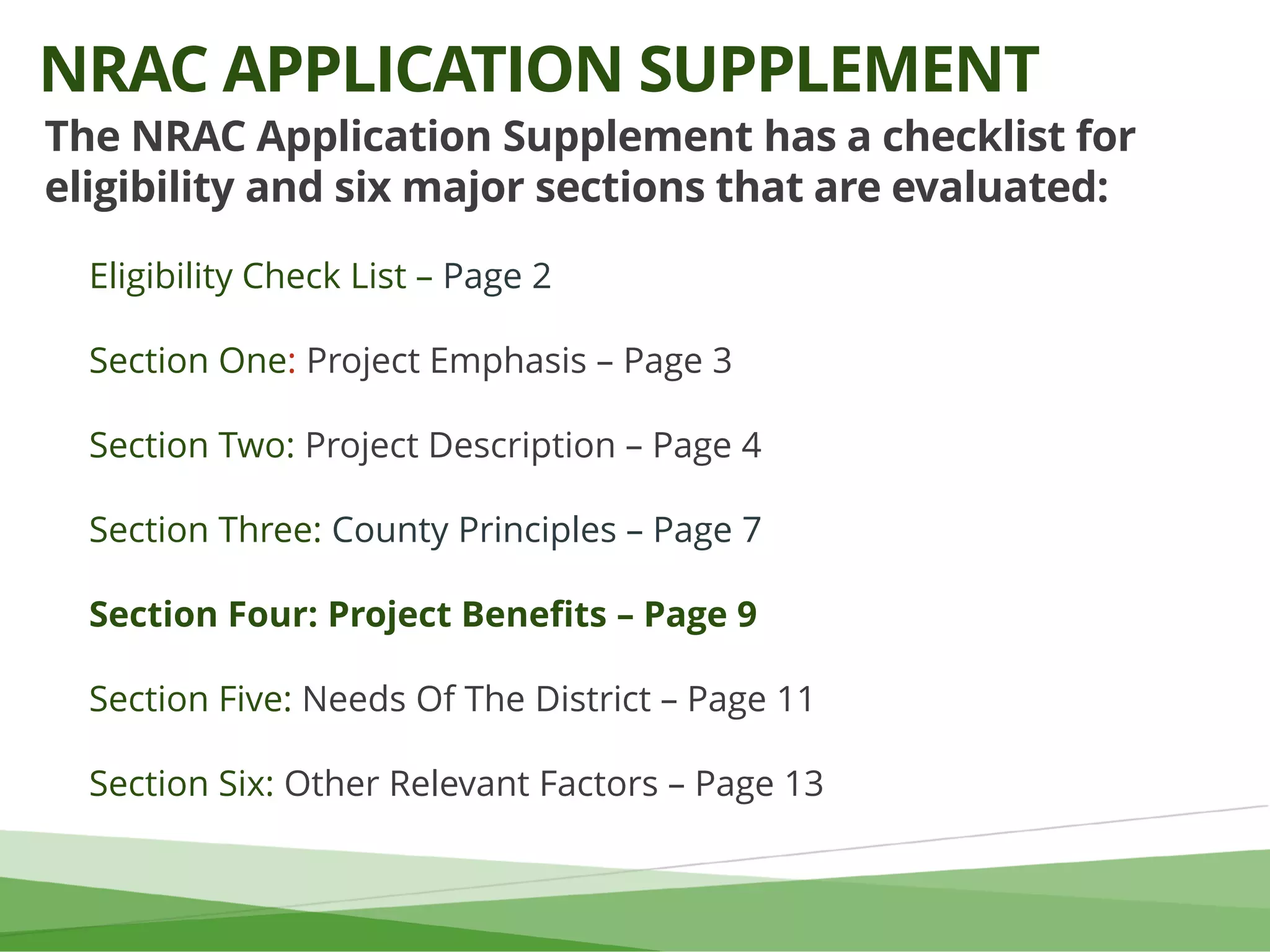 NRAC APPLICATION SUPPLEMENT

The NRAC Application Supplement has a checklist for eligibility and six major sections that are evaluated:

Eligibility Check List – Page 2

Section One: Project Emphasis – Page 3

Section Two: Project Description – Page 4

Section Three: County Principles – Page 7

Section Four: Project Benefits – Page 9

Section Five: Needs Of The District – Page 11

Section Six: Other Relevant Factors – Page 13